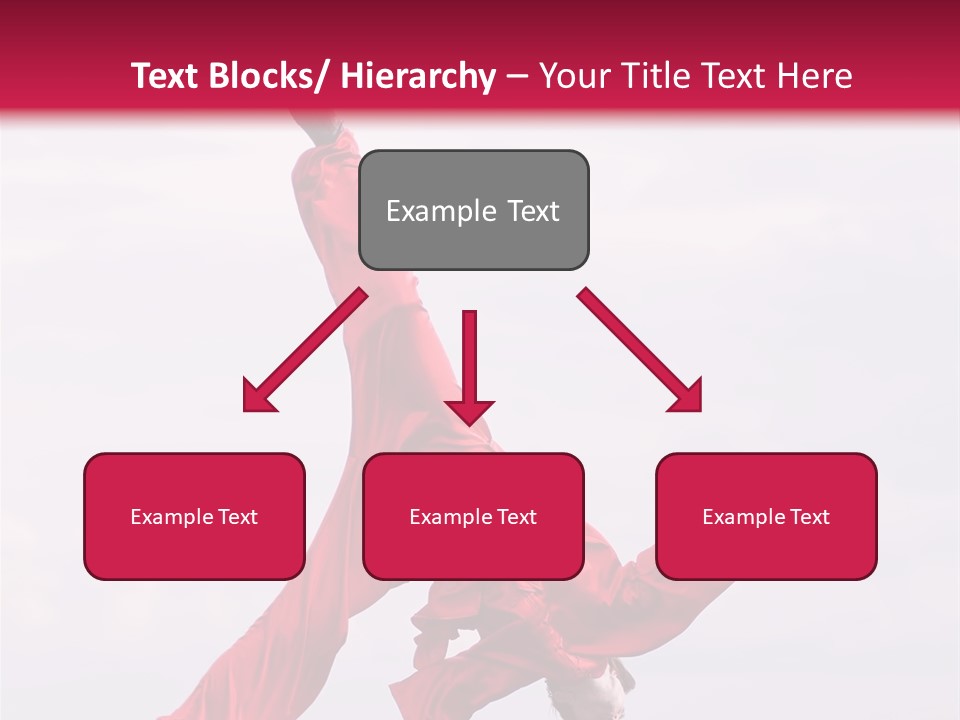 Text Blocks/ Hierarchy – Your Title Text Here

Example Text

Example Text

Example Text

Example Text